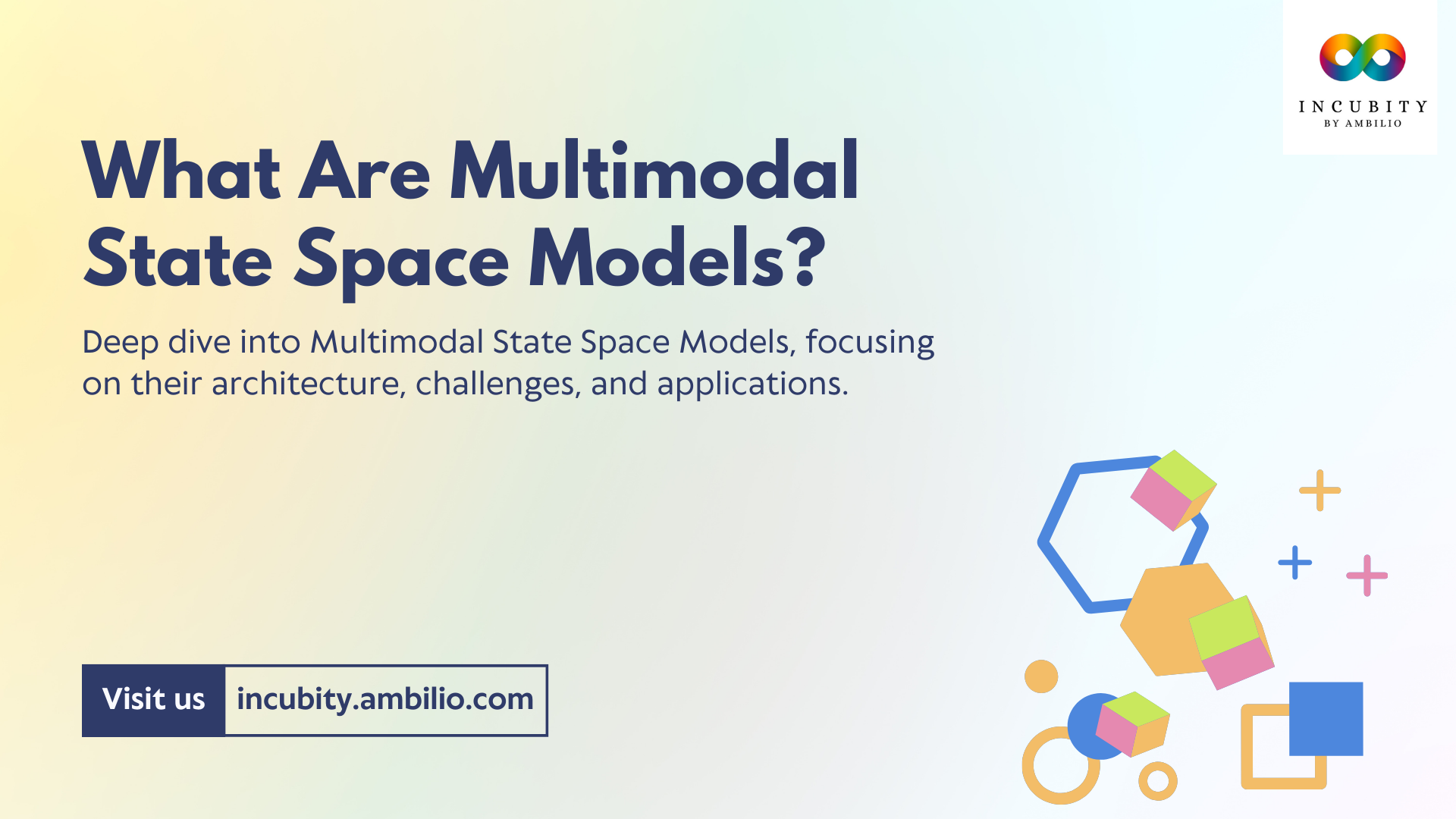 INCUBITY
BY AMBILIO

What Are Multimodal State Space Models?

Deep dive into Multimodal State Space Models, focusing on their architecture, challenges, and applications.

Visit us incubity.ambilio.com